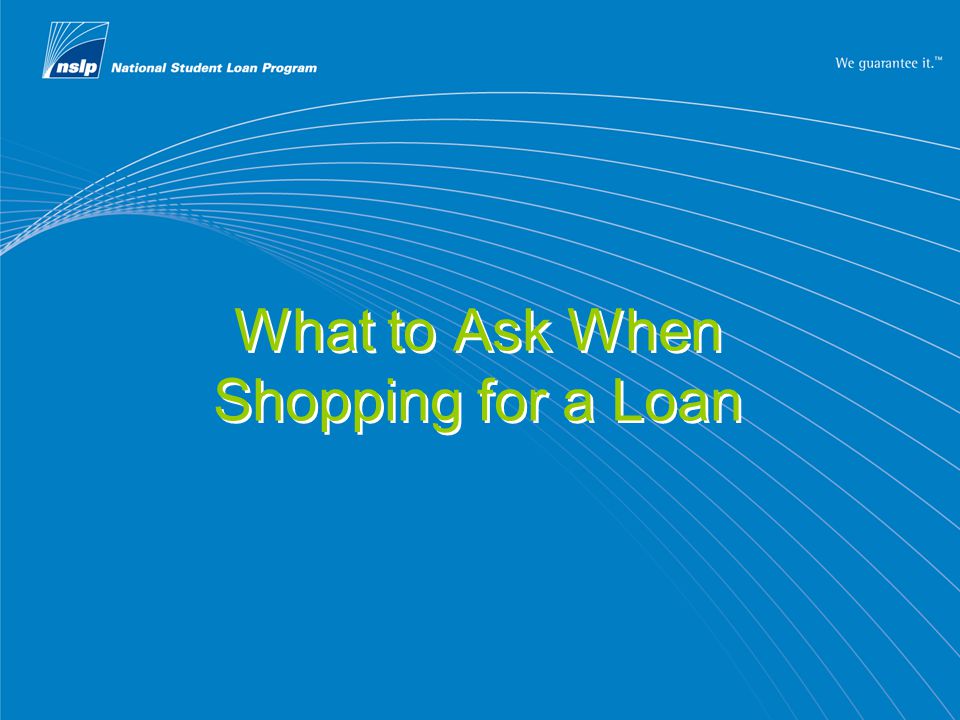 nslp National Student Loan Program

We guarantee it.™

What to Ask When Shopping for a Loan